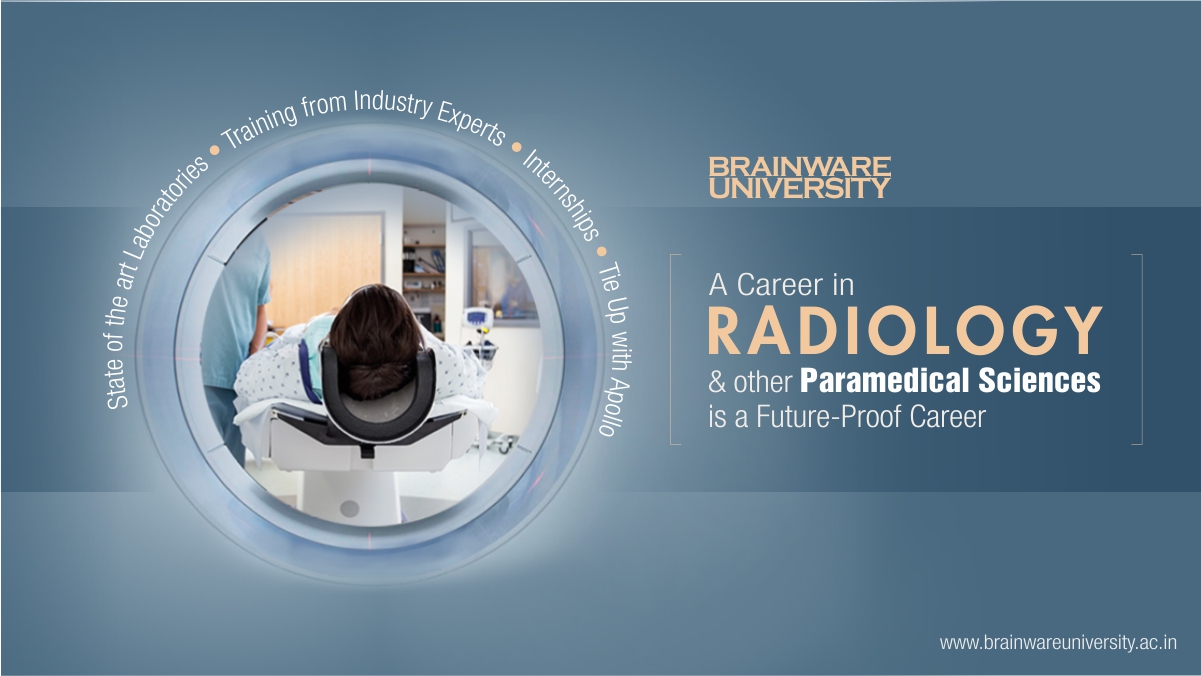 State of the art Laboratories • Training from Industry Experts • Internships • Tie Up with Apollo

BRAINWARE
UNIVERSITY

A Career in
RADIOLOGY
& other Paramedical Sciences
is a Future-Proof Career

www.brainwareuniversity.ac.in